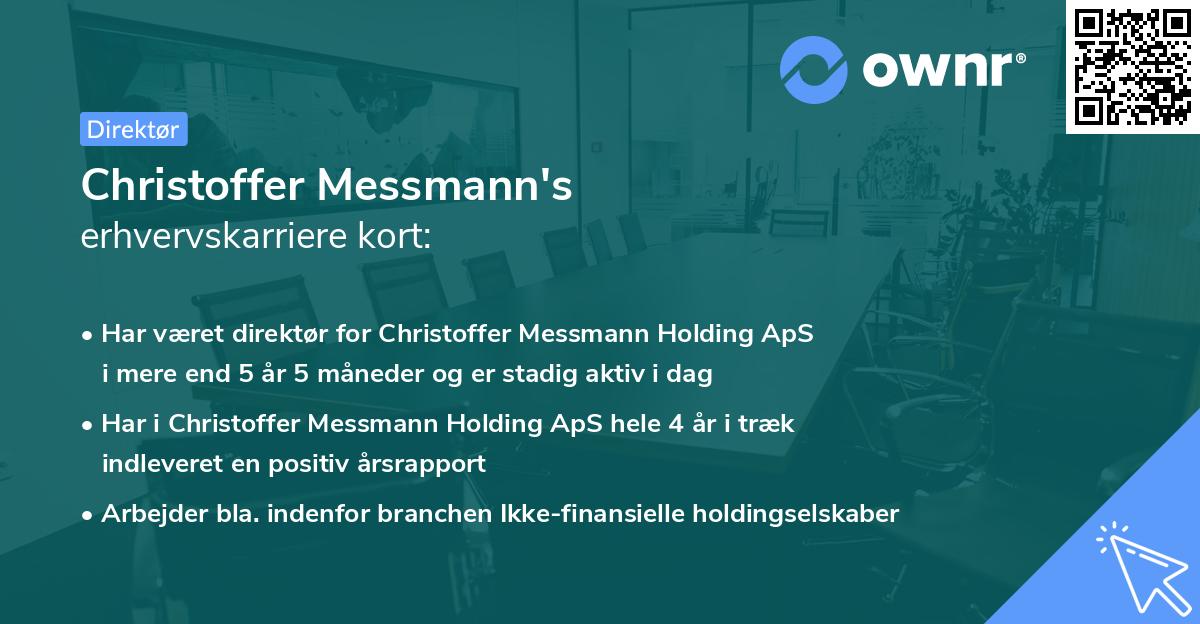 ownr®

Direktør

Christoffer Messmann's
erhvervskarriere kort:

• Har været direktør for Christoffer Messmann Holding ApS i mere end 5 år 5 måneder og er stadig aktiv i dag

• Har i Christoffer Messmann Holding ApS hele 4 år i træk indleveret en positiv årsrapport

• Arbejder bla. indenfor branchen Ikke-finansielle holdingselskaber